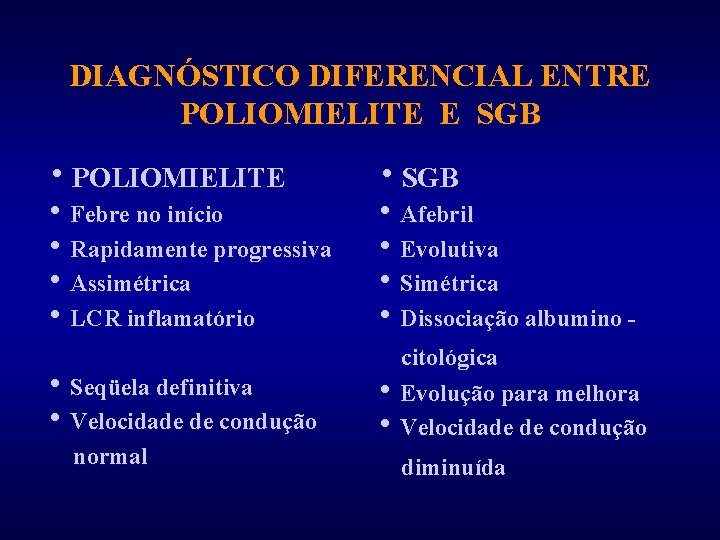 DIAGNÓSTICO DIFERENCIAL ENTRE POLIOMIELITE E SGB

• POLIOMIELITE
• Febre no início
• Rapidamente progressiva
• Assimétrica
• LCR inflamatório

• Seqüela definitiva
• Velocidade de condução normal

• SGB
• Afebril
• Evolutiva
• Simétrica
• Dissociação albumino - citológica
• Evolução para melhora
• Velocidade de condução diminuída